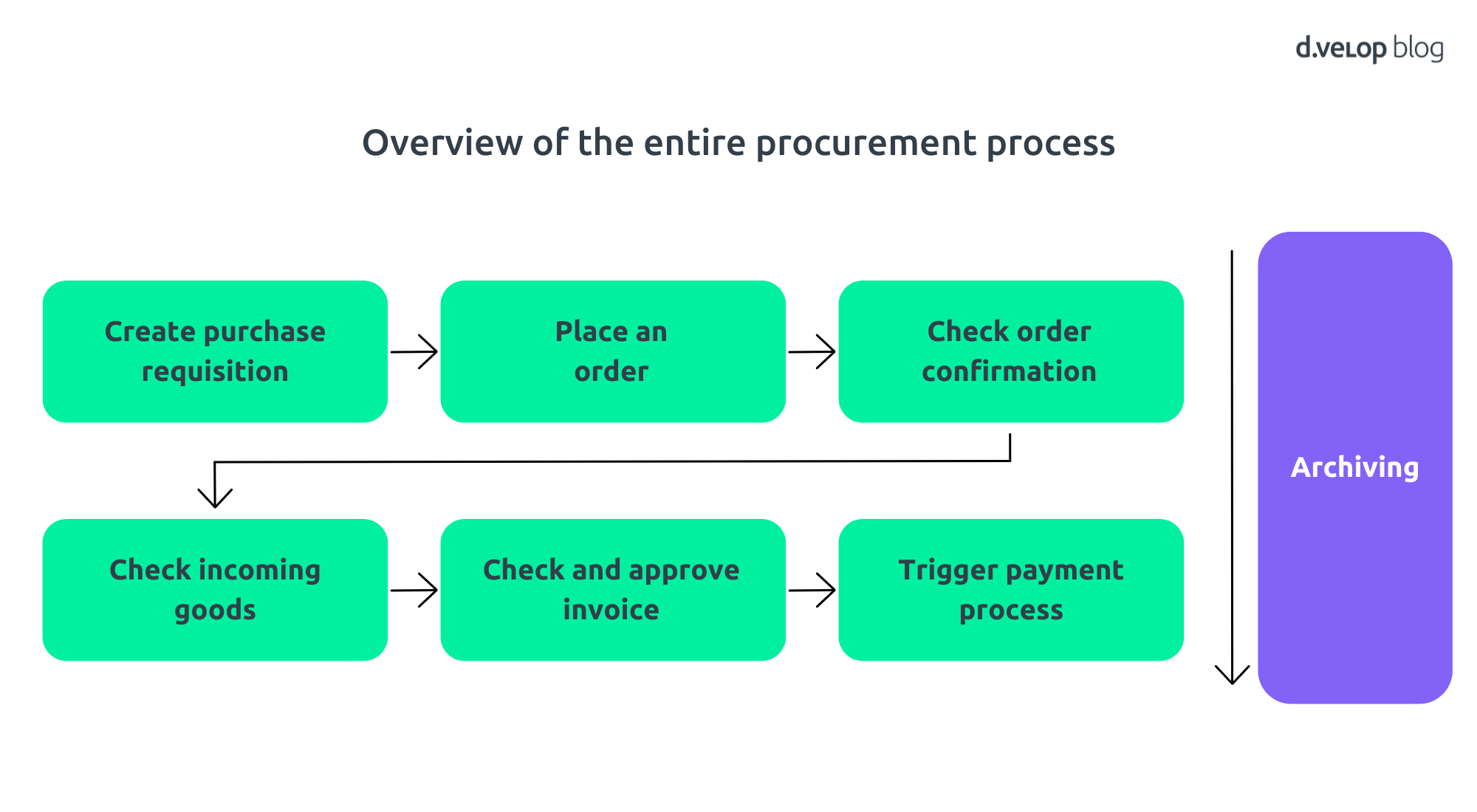 d.velop blog

Overview of the entire procurement process

Create purchase requisition

Place an order

Check order confirmation

Check incoming goods

Check and approve invoice

Trigger payment process

Archiving